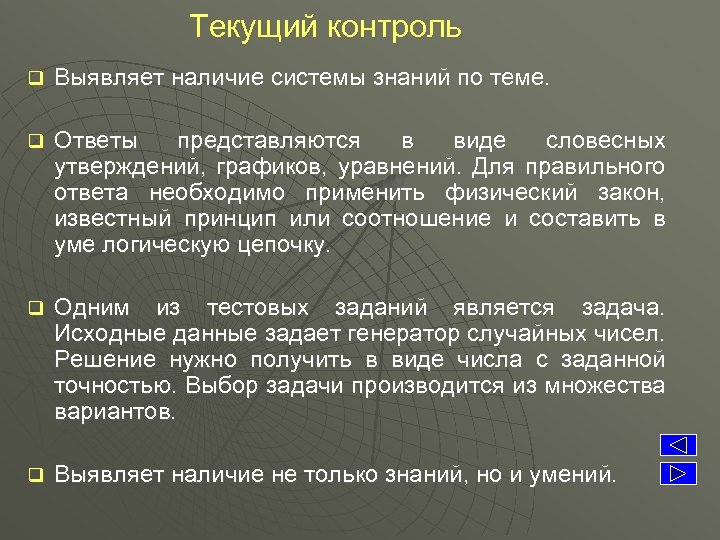 Текущий контроль

Выявляет наличие системы знаний по теме.

Ответы представляются в виде словесных утверждений, графиков, уравнений. Для правильного ответа необходимо применить физический закон, известный принцип или соотношение и составить в уме логическую цепочку.

Одним из тестовых заданий является задача. Исходные данные задает генератор случайных чисел. Решение нужно получить в виде числа с заданной точностью. Выбор задачи производится из множества вариантов.

Выявляет наличие не только знаний, но и умений.